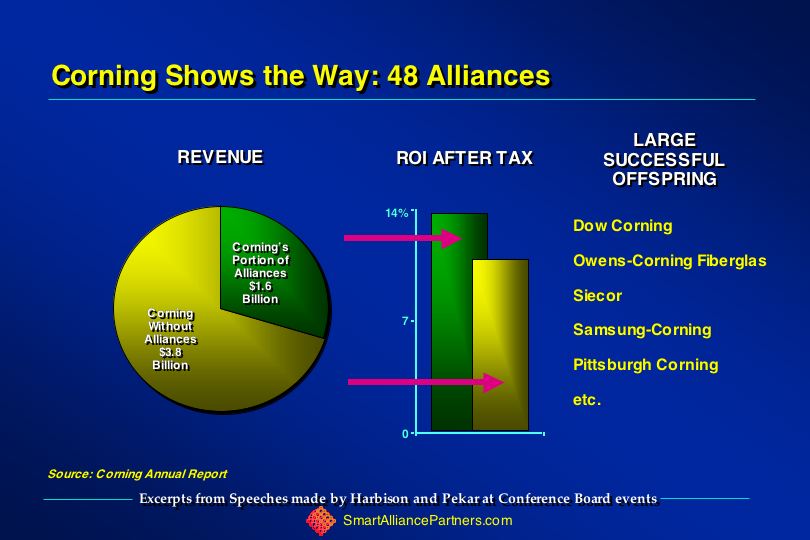 Corning Shows the Way: 48 Alliances

REVENUE

Corning's Portion of Alliances $1.6 Billion

Corning Without Alliances $3.8 Billion

ROI AFTER TAX

14%

7

0

LARGE SUCCESSFUL OFFSPRING

Dow Corning

Owens-Corning Fiberglas

Siecor

Samsung-Corning

Pittsburgh Corning

etc.

Source: Corning Annual Report

Excerpts from Speeches made by Harbison and Pekar at Conference Board events

SmartAlliancePartners.com